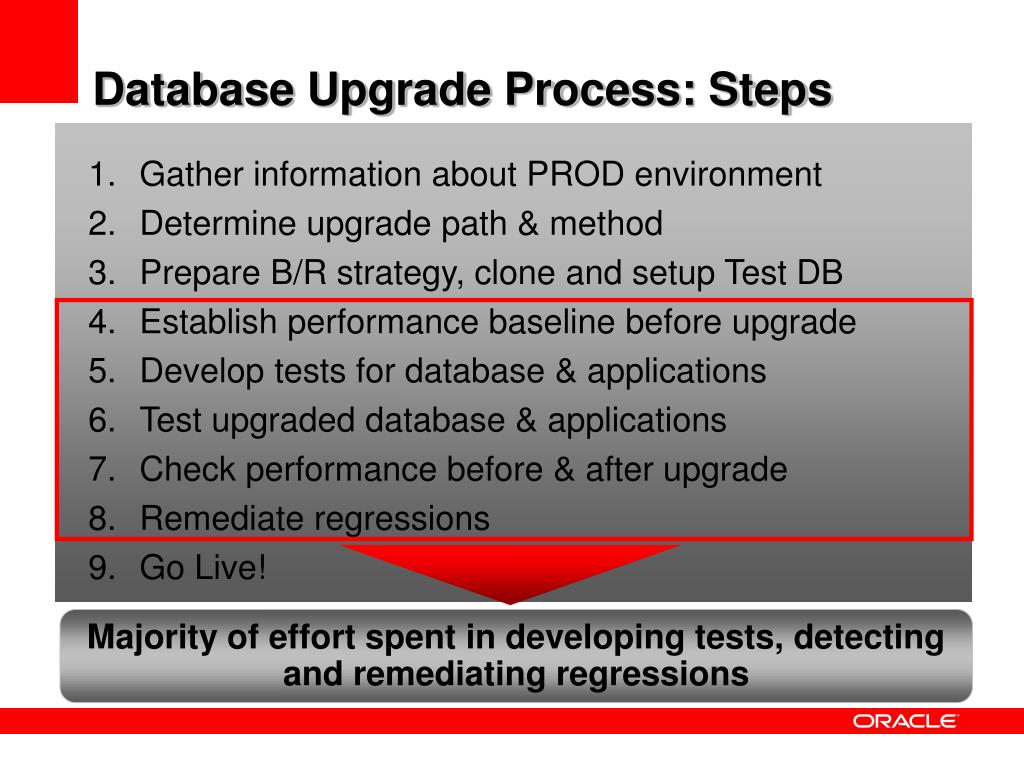 Database Upgrade Process: Steps

1. Gather information about PROD environment
2. Determine upgrade path & method
3. Prepare B/R strategy, clone and setup Test DB
4. Establish performance baseline before upgrade
5. Develop tests for database & applications
6. Test upgraded database & applications
7. Check performance before & after upgrade
8. Remediate regressions
9. Go Live!

Majority of effort spent in developing tests, detecting and remediating regressions

ORACLE